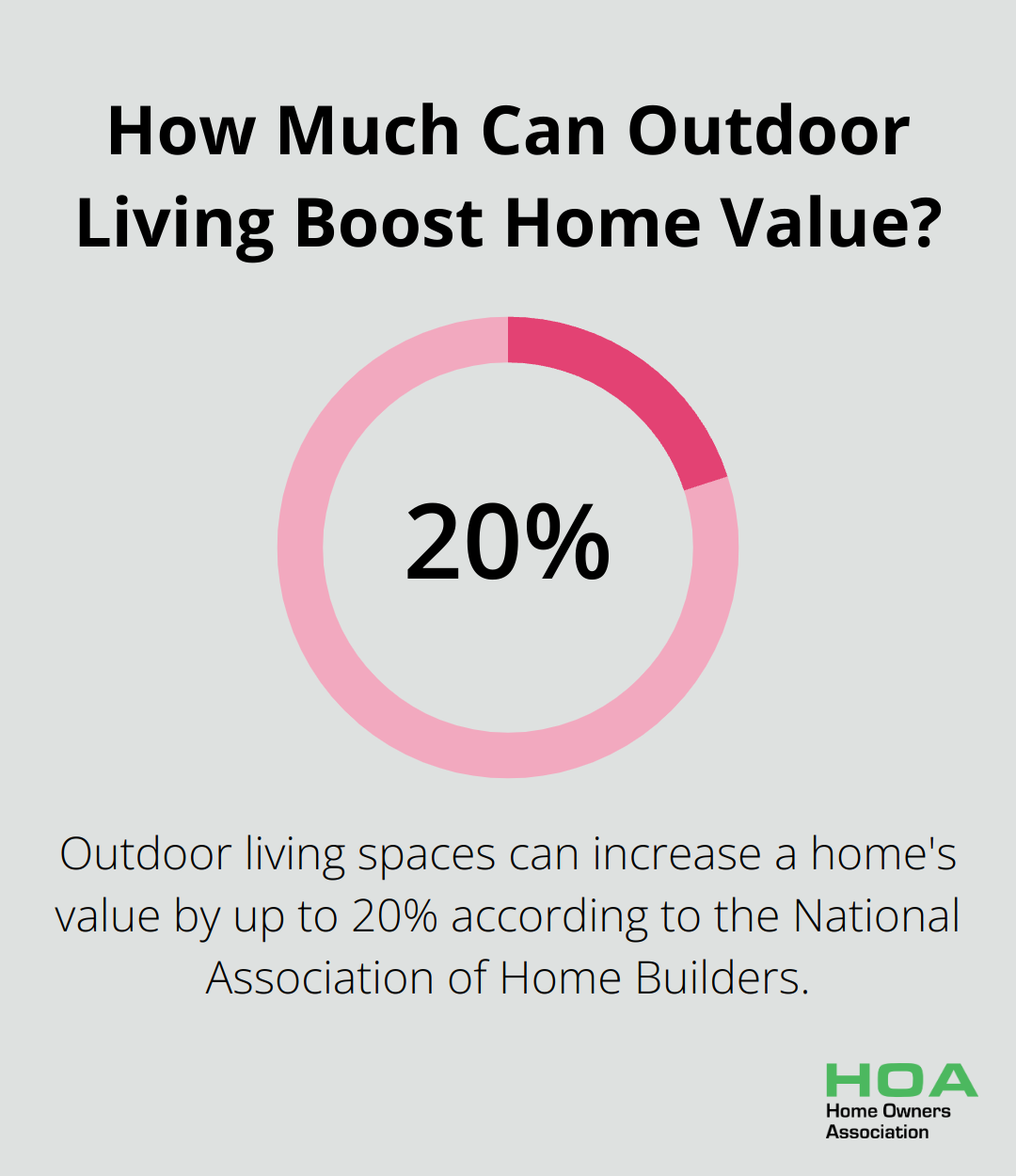 How Much Can Outdoor Living Boost Home Value?

20%

Outdoor living spaces can increase a home's value by up to 20% according to the National Association of Home Builders.

HOA
Home Owners Association